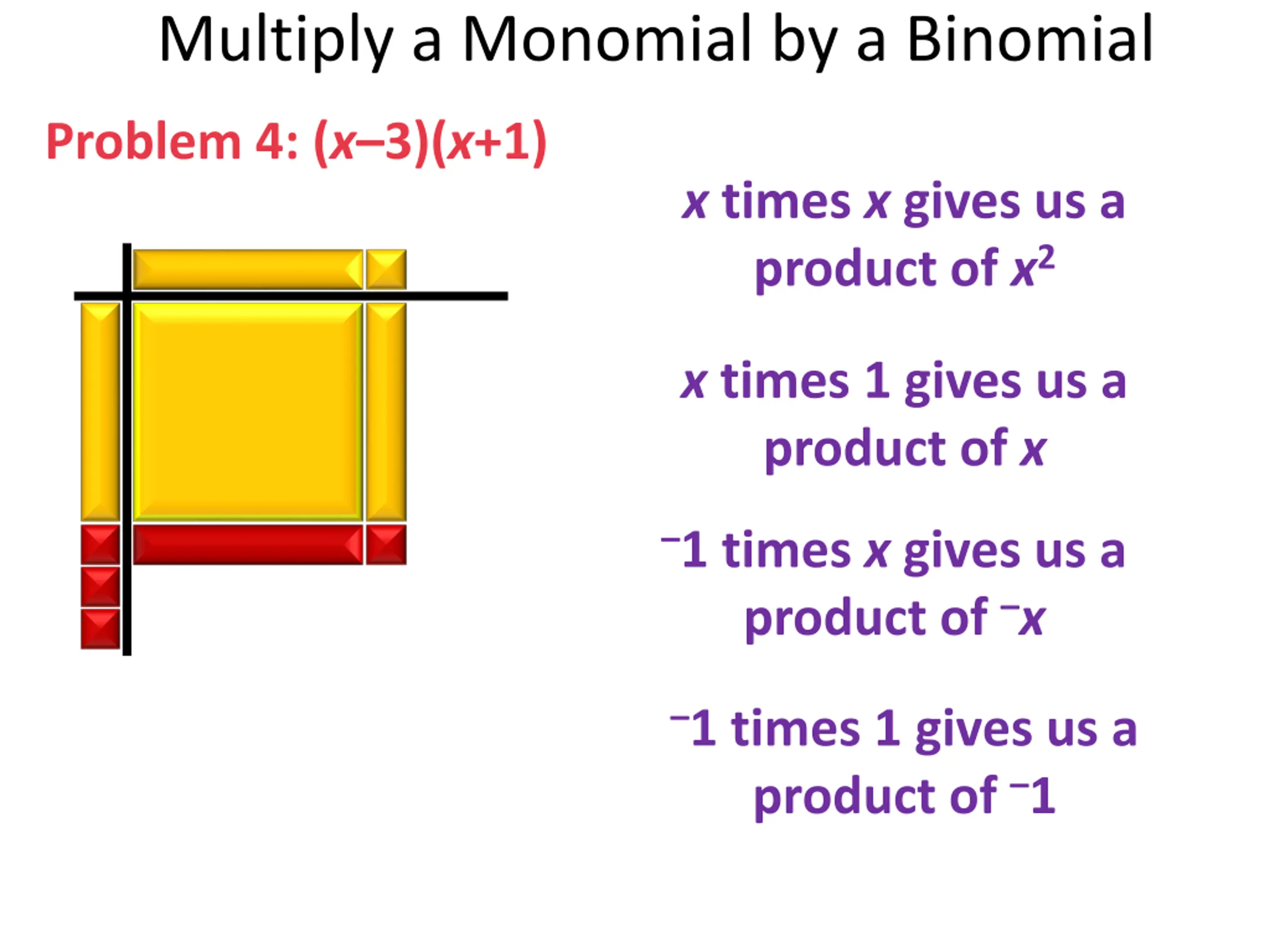 Multiply a Monomial by a Binomial

Problem 4: $(x–3)(x+1)$

$x$ times $x$ gives us a product of $x^2$

$x$ times 1 gives us a product of $x$

$^-1$ times $x$ gives us a product of $^-x$

$^-1$ times 1 gives us a product of $^-1$